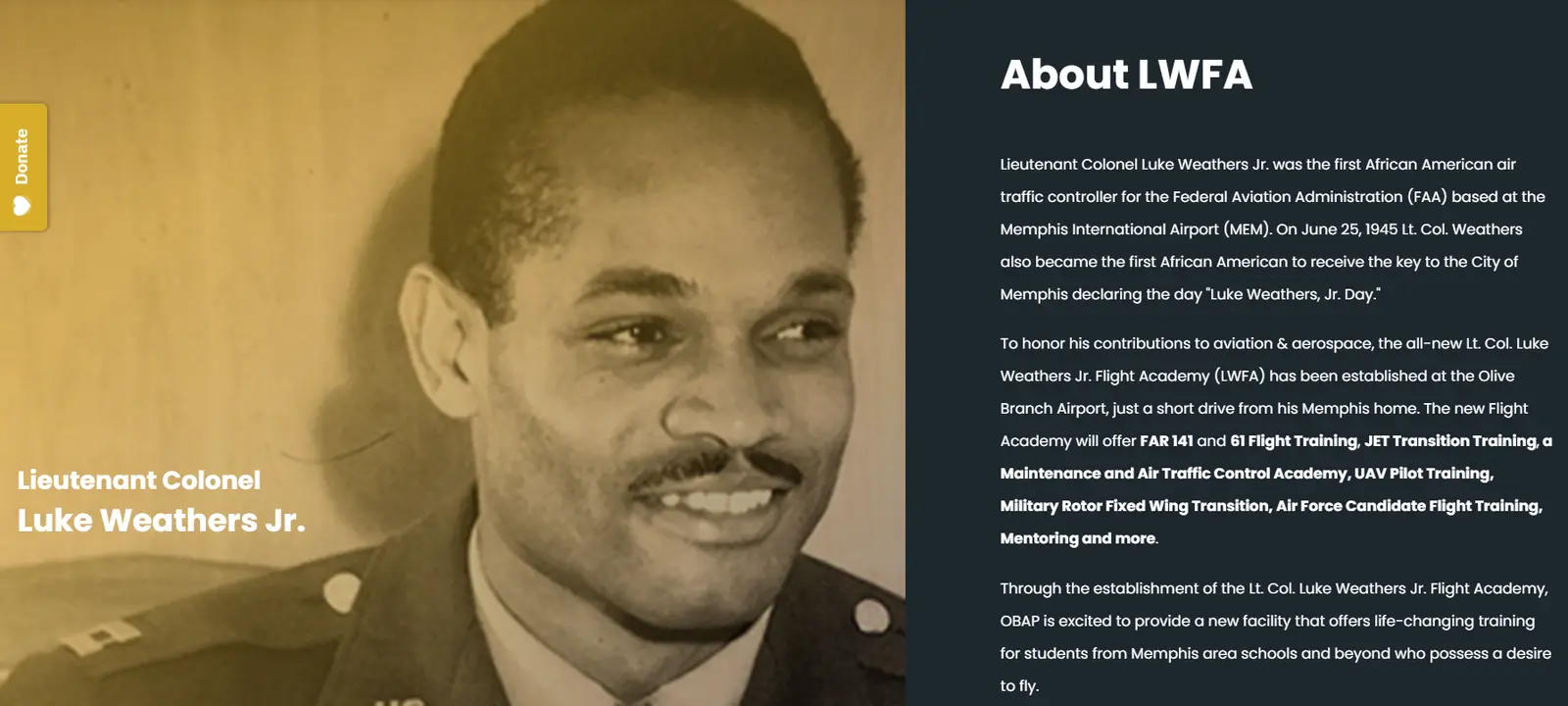 Donate

Lieutenant Colonel
Luke Weathers Jr.

About LWFA

Lieutenant Colonel Luke Weathers Jr. was the first African American air traffic controller for the Federal Aviation Administration (FAA) based at the Memphis International Airport (MEM). On June 25, 1945 Lt. Col. Weathers also became the first African American to receive the key to the City of Memphis declaring the day "Luke Weathers, Jr. Day."

To honor his contributions to aviation & aerospace, the all-new Lt. Col. Luke Weathers Jr. Flight Academy (LWFA) has been established at the Olive Branch Airport, just a short drive from his Memphis home. The new Flight Academy will offer FAR 141 and 61 Flight Training, JET Transition Training, a Maintenance and Air Traffic Control Academy, UAV Pilot Training, Military Rotor Fixed Wing Transition, Air Force Candidate Flight Training, Mentoring and more.

Through the establishment of the Lt. Col. Luke Weathers Jr. Flight Academy, OBAP is excited to provide a new facility that offers life-changing training for students from Memphis area schools and beyond who possess a desire to fly.